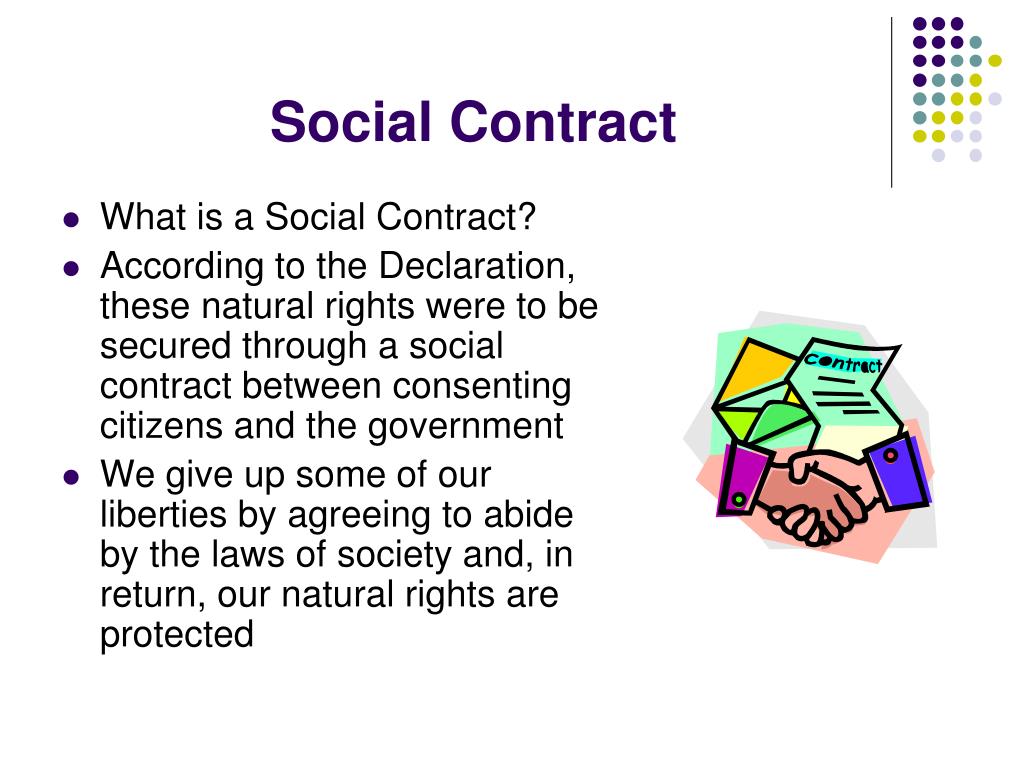 Social Contract

- What is a Social Contract?
- According to the Declaration, these natural rights were to be secured through a social contract between consenting citizens and the government
- We give up some of our liberties by agreeing to abide by the laws of society and, in return, our natural rights are protected

contract